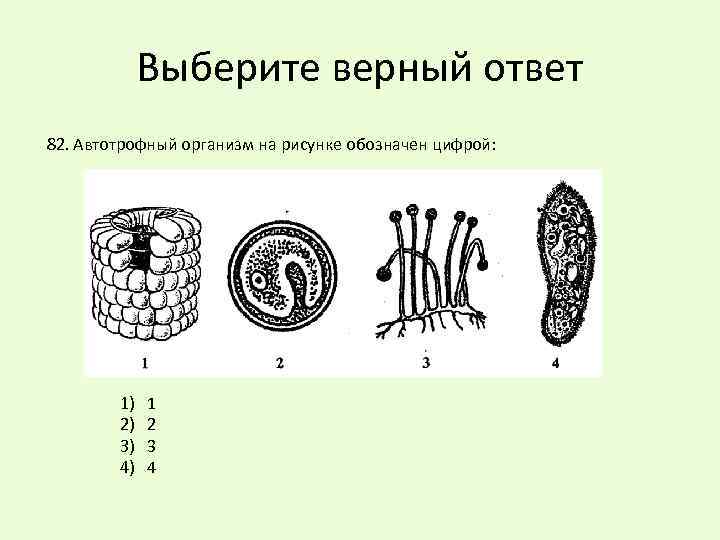 Выберите верный ответ

82. Автотрофный организм на рисунке обозначен цифрой:

1

2

3

4

1) 1
2) 2
3) 3
4) 4